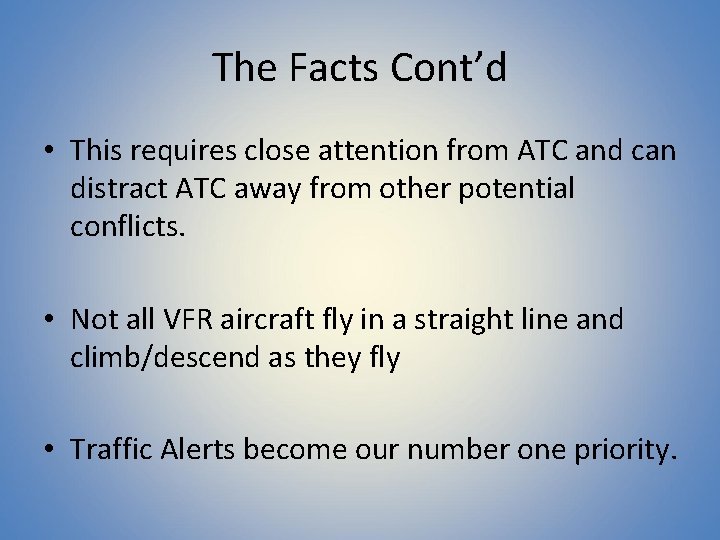 The Facts Cont’d

• This requires close attention from ATC and can distract ATC away from other potential conflicts.

• Not all VFR aircraft fly in a straight line and climb/descend as they fly

• Traffic Alerts become our number one priority.